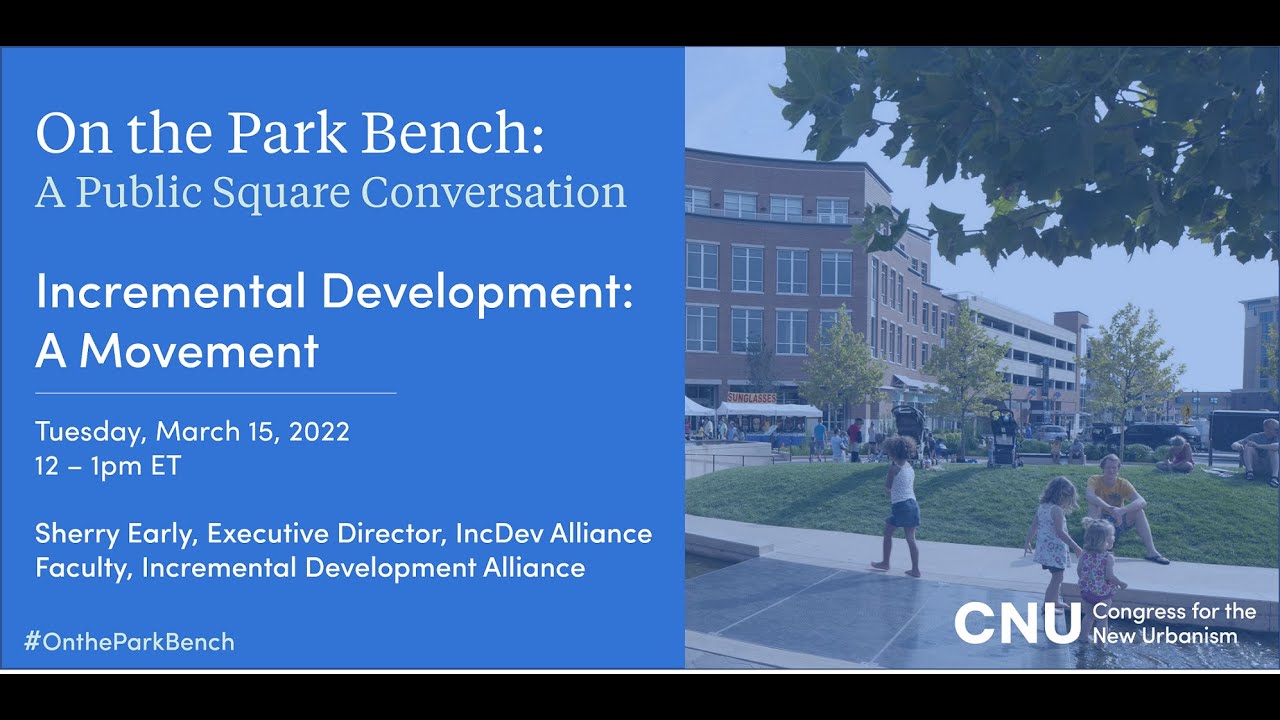 On the Park Bench:
A Public Square Conversation

Incremental Development: A Movement

Tuesday, March 15, 2022
12 – 1pm ET

Sherry Early, Executive Director, IncDev Alliance Faculty, Incremental Development Alliance

#OntheParkBench

SUNGLASSES

CNU Congress for the New Urbanism